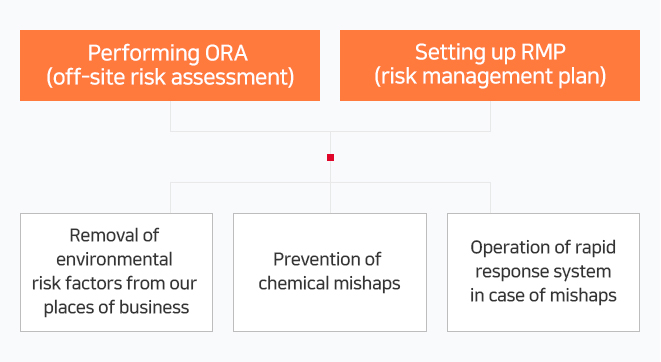 Performing ORA
(off-site risk assessment)

Setting up RMP
(risk management plan)

Removal of environmental risk factors from our places of business

Prevention of chemical mishaps

Operation of rapid response system in case of mishaps